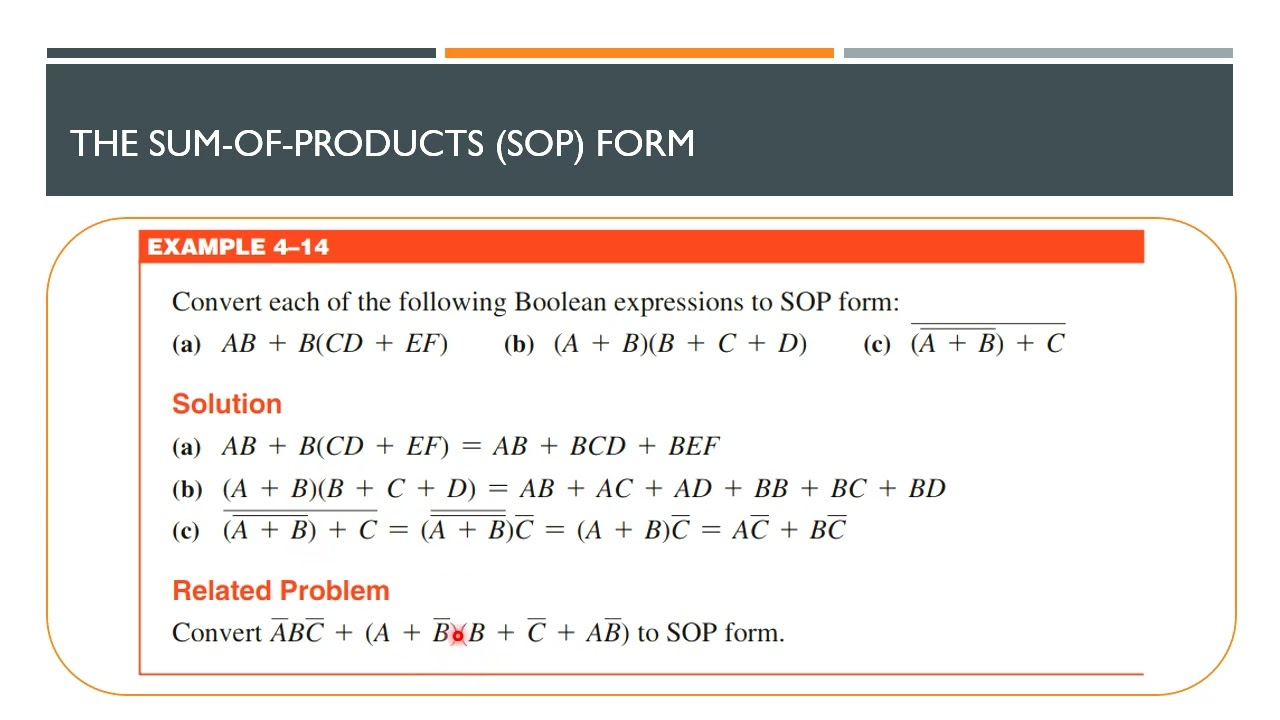 THE SUM-OF-PRODUCTS (SOP) FORM

EXAMPLE 4–14

Convert each of the following Boolean expressions to SOP form:

(a) $AB + B(CD + EF)$ (b) $(A + B)(B + C + D)$ (c) $\overline{(\overline{A + B}) + C}$

Solution

(a) $AB + B(CD + EF) = AB + BCD + BEF$

(b) $(A + B)(B + C + D) = AB + AC + AD + BB + BC + BD$

(c) $\overline{(\overline{A + B}) + C} = (\overline{\overline{A + B}})\overline{C} = (A + B)\overline{C} = A\overline{C} + B\overline{C}$

Related Problem

Convert $\overline{A}B\overline{C} + (A + \overline{B})(B + \overline{C} + A\overline{B})$ to SOP form.